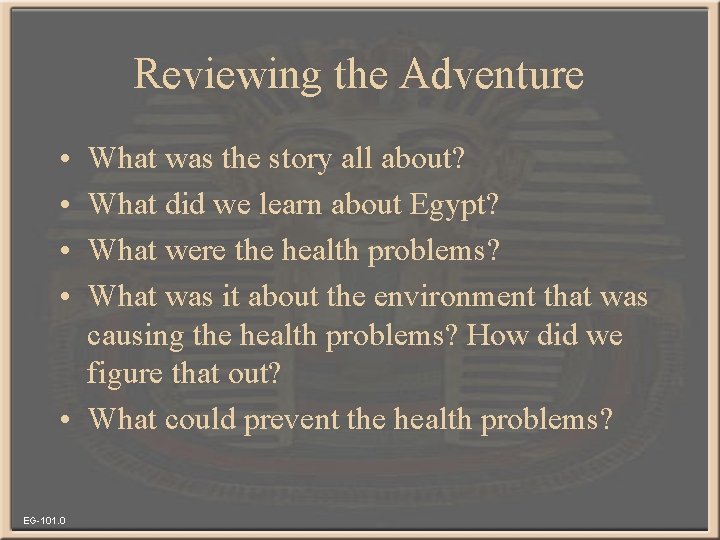 Reviewing the Adventure

• What was the story all about?
• What did we learn about Egypt?
• What were the health problems?
• What was it about the environment that was causing the health problems? How did we figure that out?
• What could prevent the health problems?

EG-101.0